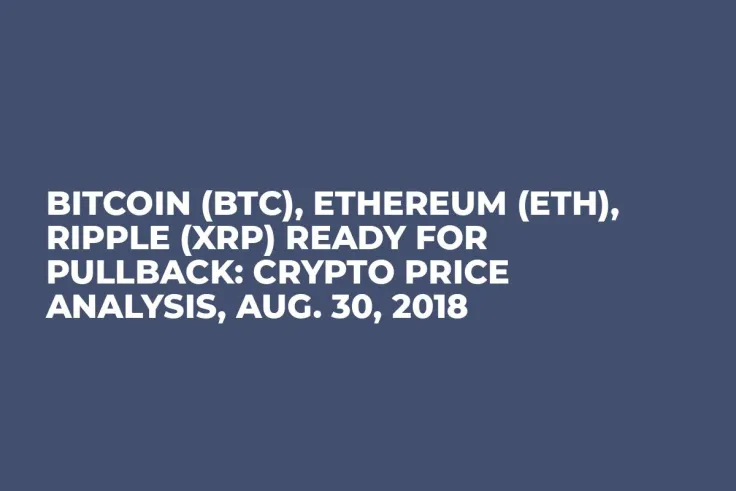 BITCOIN (BTC), ETHEREUM (ETH), RIPPLE (XRP) READY FOR PULLBACK: CRYPTO PRICE ANALYSIS, AUG. 30, 2018